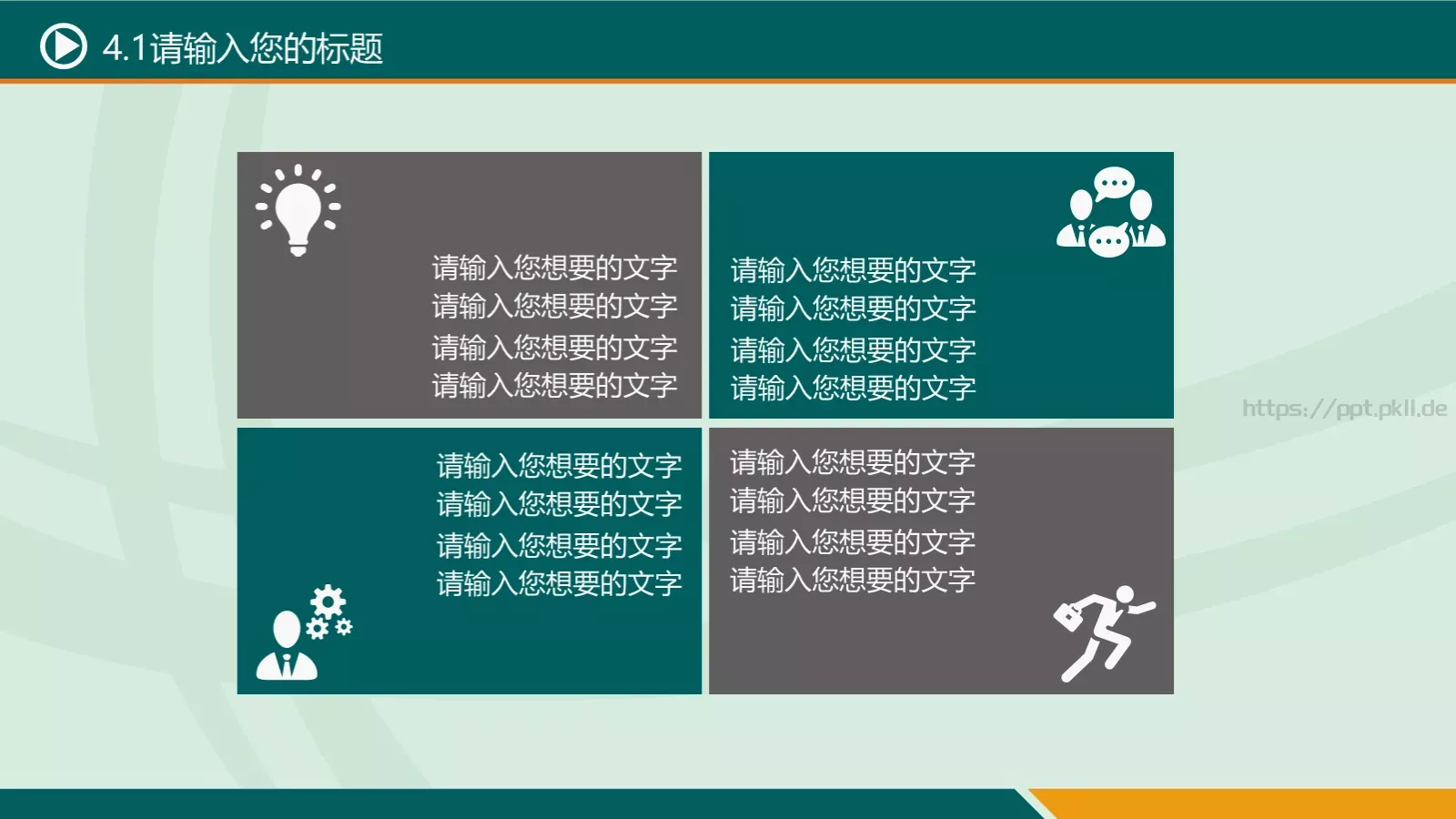 4.1请输入您的标题

请输入您想要的文字
请输入您想要的文字
请输入您想要的文字
请输入您想要的文字

请输入您想要的文字
请输入您想要的文字
请输入您想要的文字
请输入您想要的文字

https://ppt.pkll.de

请输入您想要的文字
请输入您想要的文字
请输入您想要的文字
请输入您想要的文字

请输入您想要的文字
请输入您想要的文字
请输入您想要的文字
请输入您想要的文字